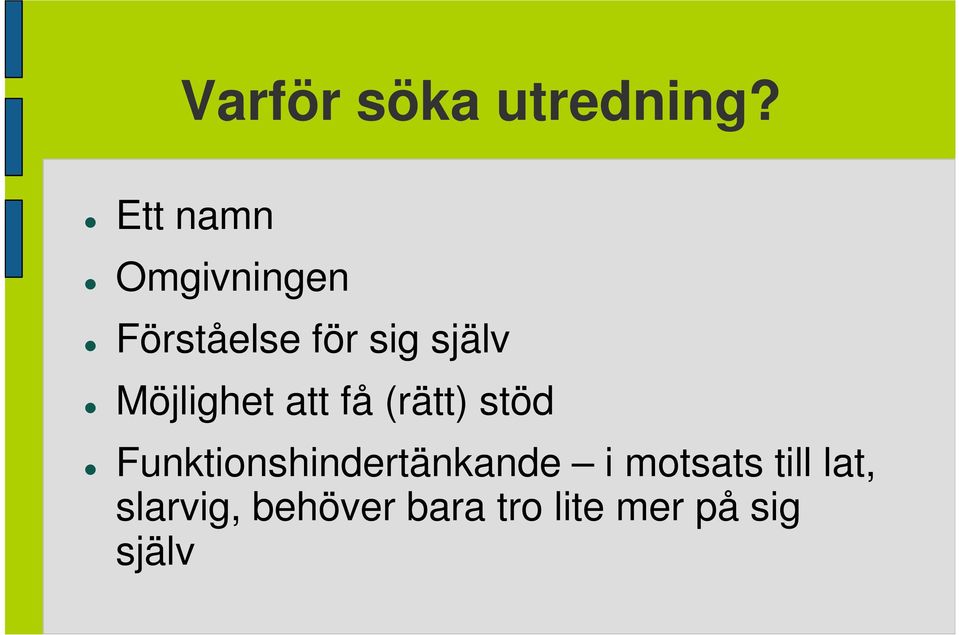 Varför söka utredning?

- Ett namn
- Omgivningen
- Förståelse för sig själv
- Möjlighet att få (rätt) stöd
- Funktionshindertänkande – i motsats till lat, slarvig, behöver bara tro lite mer på sig själv